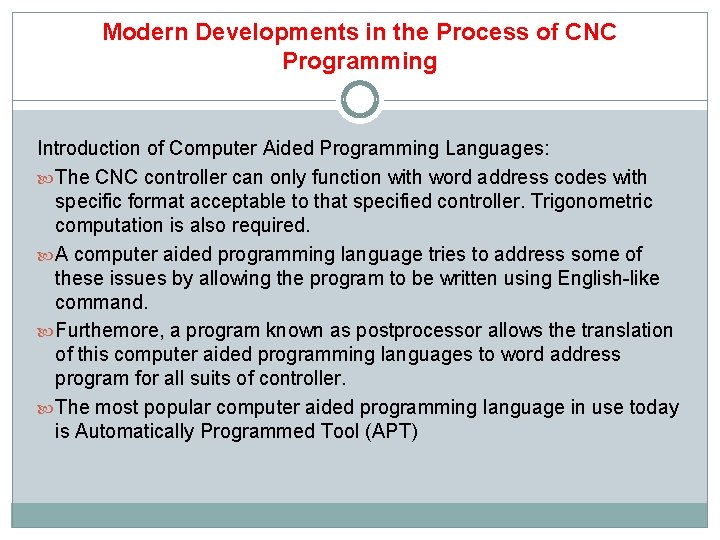 Modern Developments in the Process of CNC Programming

Introduction of Computer Aided Programming Languages:

The CNC controller can only function with word address codes with specific format acceptable to that specified controller. Trigonometric computation is also required.

A computer aided programming language tries to address some of these issues by allowing the program to be written using English-like command.

Furthemore, a program known as postprocessor allows the translation of this computer aided programming languages to word address program for all suits of controller.

The most popular computer aided programming language in use today is Automatically Programmed Tool (APT)